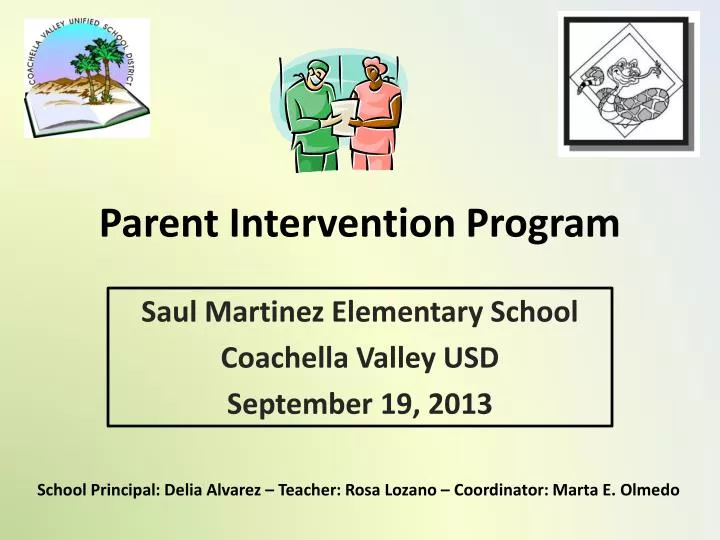 COACHELLA VALLEY UNIFIED SCHOOL DISTRICT

Parent Intervention Program

Saul Martinez Elementary School
Coachella Valley USD
September 19, 2013

School Principal: Delia Alvarez – Teacher: Rosa Lozano – Coordinator: Marta E. Olmedo